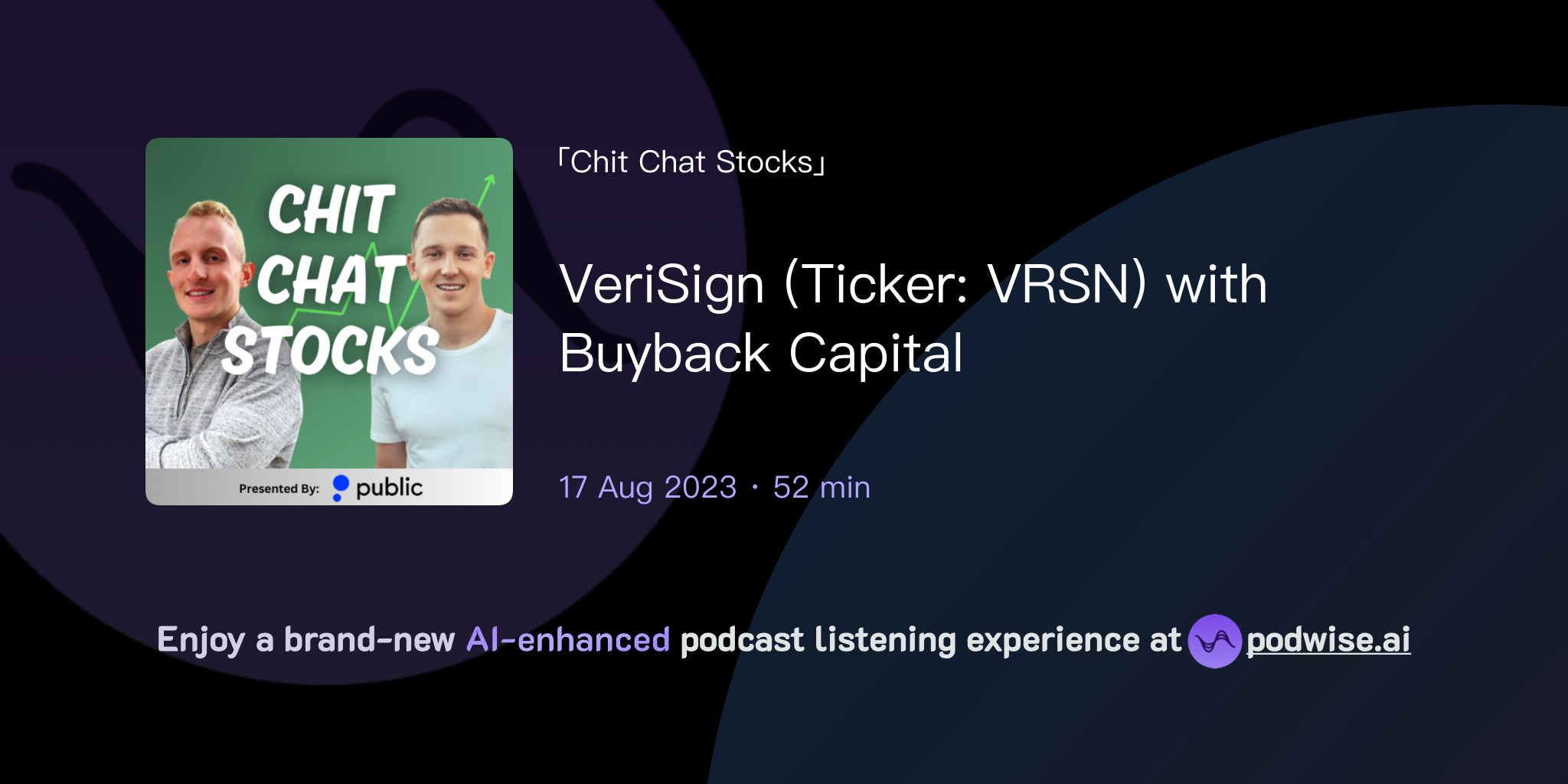 CHIT CHAT STOCKS

Presented By: public

「Chit Chat Stocks」

VeriSign (Ticker: VRSN) with Buyback Capital

17 Aug 2023 · 52 min

Enjoy a brand-new AI-enhanced podcast listening experience at podwise.ai